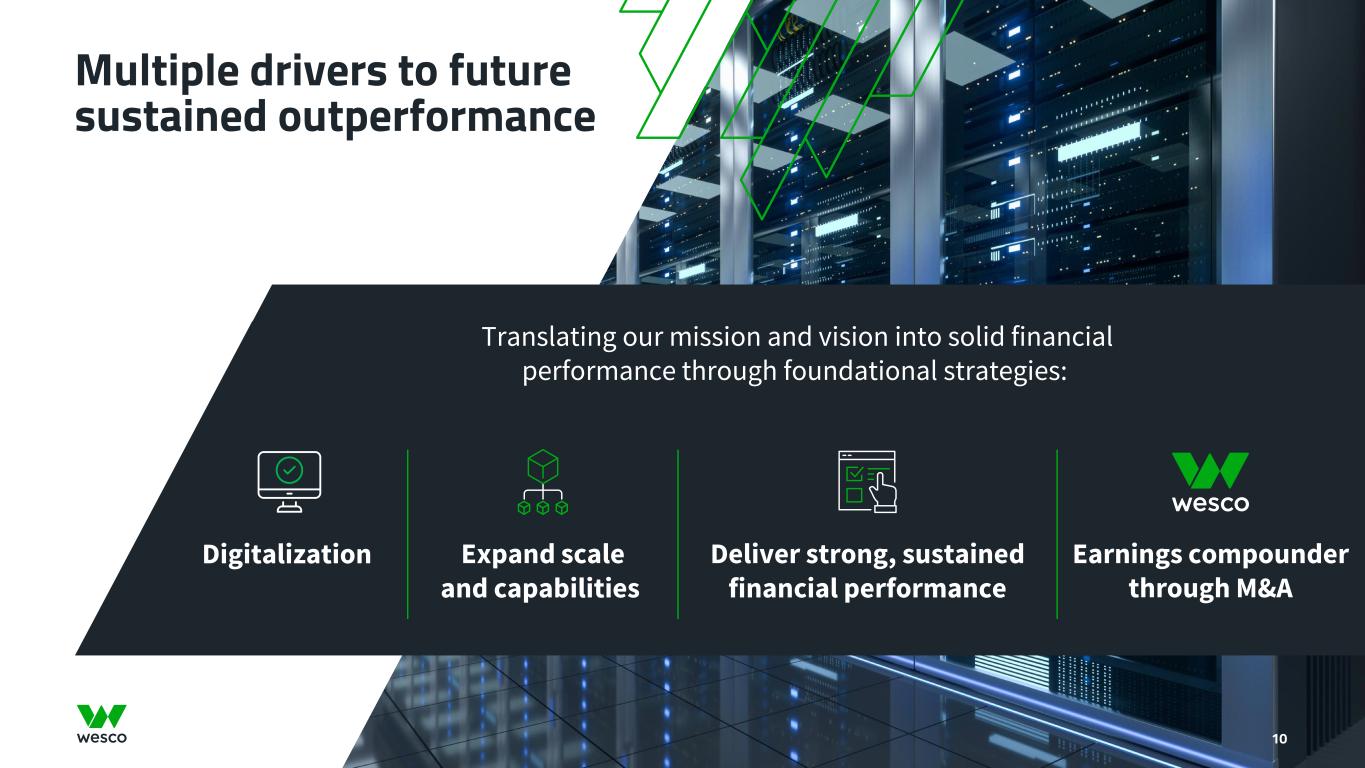 Multiple drivers to future sustained outperformance

Translating our mission and vision into solid financial performance through foundational strategies:

Digitalization

Expand scale and capabilities

Deliver strong, sustained financial performance

wesco

Earnings compounder through M&A

wesco

10